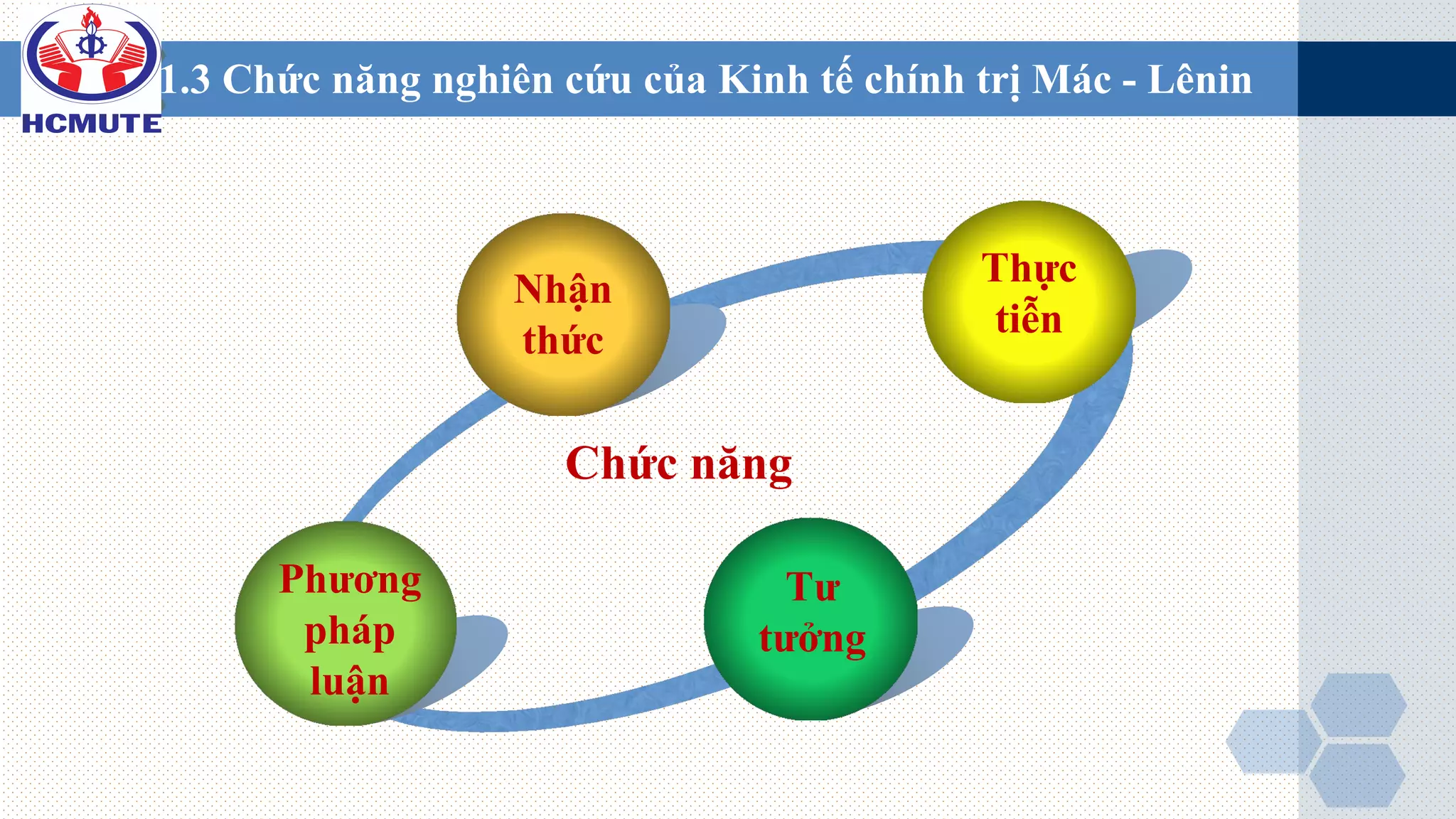 HCMUTE

1.3 Chức năng nghiên cứu của Kinh tế chính trị Mác - Lênin

Nhận thức

Thực tiễn

Chức năng

Phương pháp luận

Tư tưởng